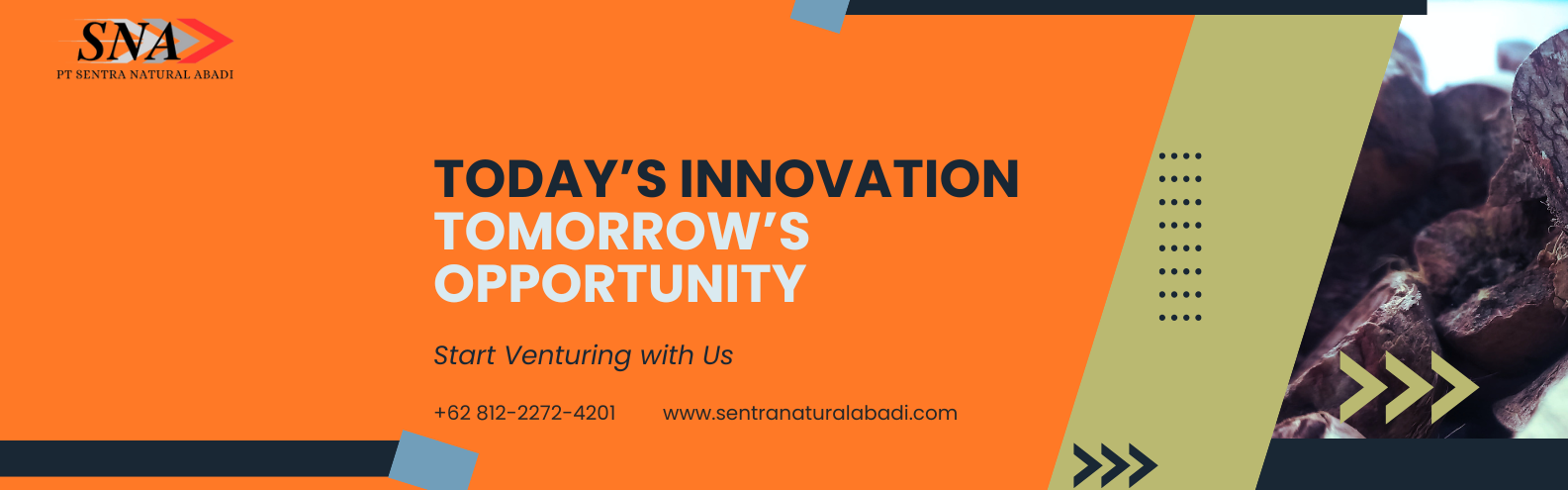 SNA
PT SENTRA NATURAL ABADI

TODAY'S INNOVATION
TOMORROW'S
OPPORTUNITY

Start Venturing with Us

+62 812-2272-4201 www.sentranaturalabadi.com